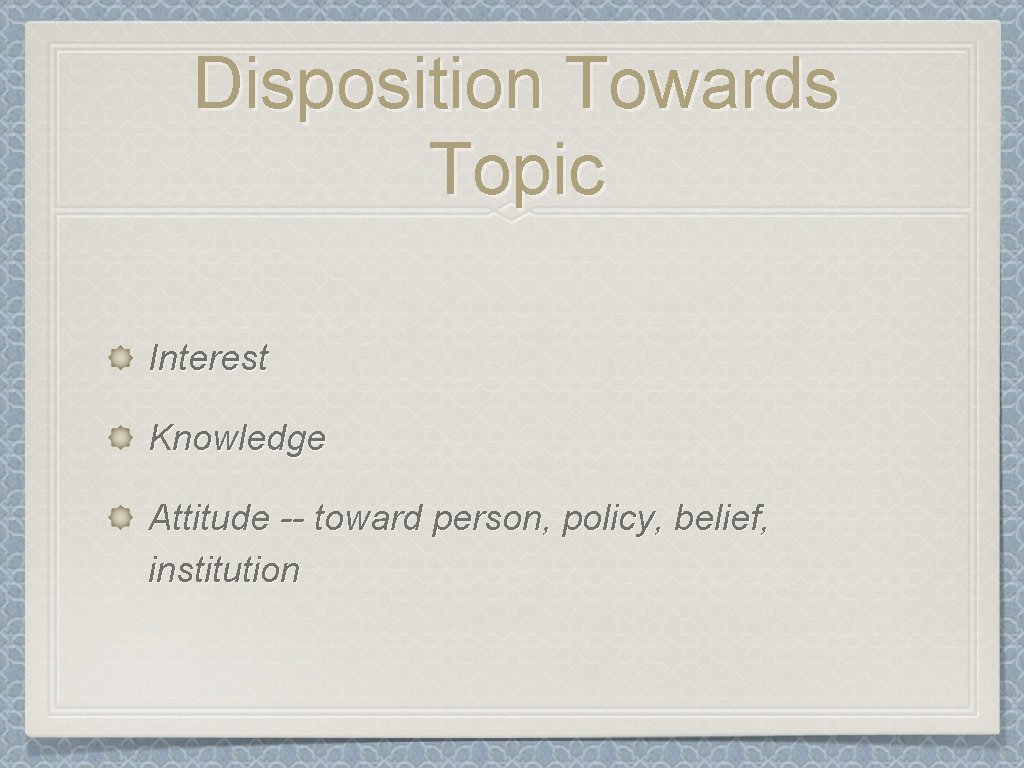 Disposition Towards Topic

Interest

Knowledge

Attitude -- toward person, policy, belief, institution